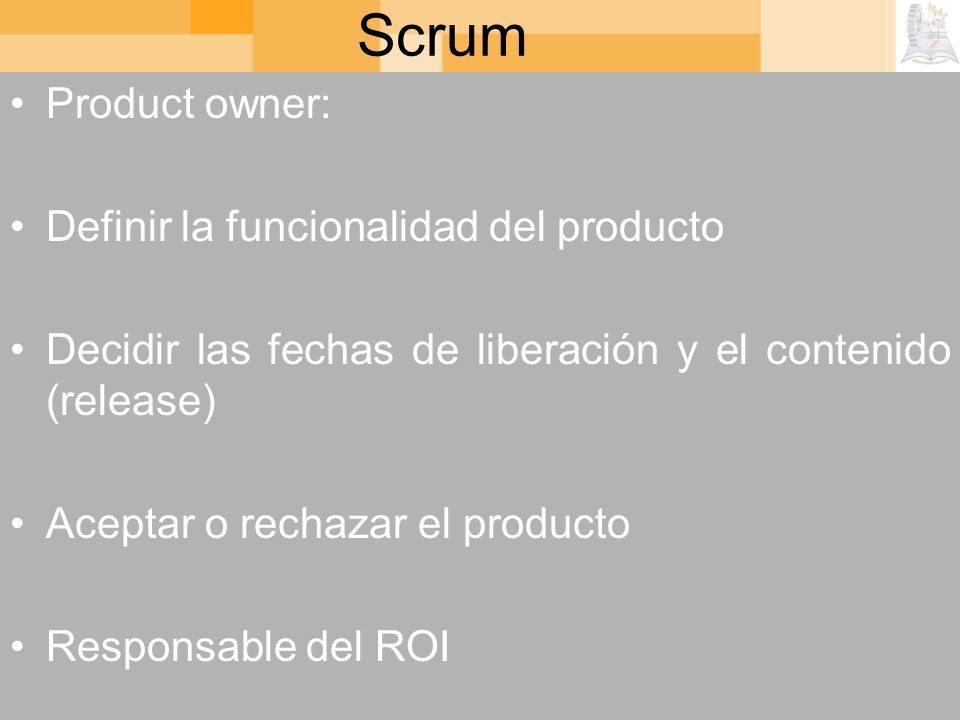 Scrum

• Product owner:

• Definir la funcionalidad del producto

• Decidir las fechas de liberación y el contenido (release)

• Aceptar o rechazar el producto

• Responsable del ROI